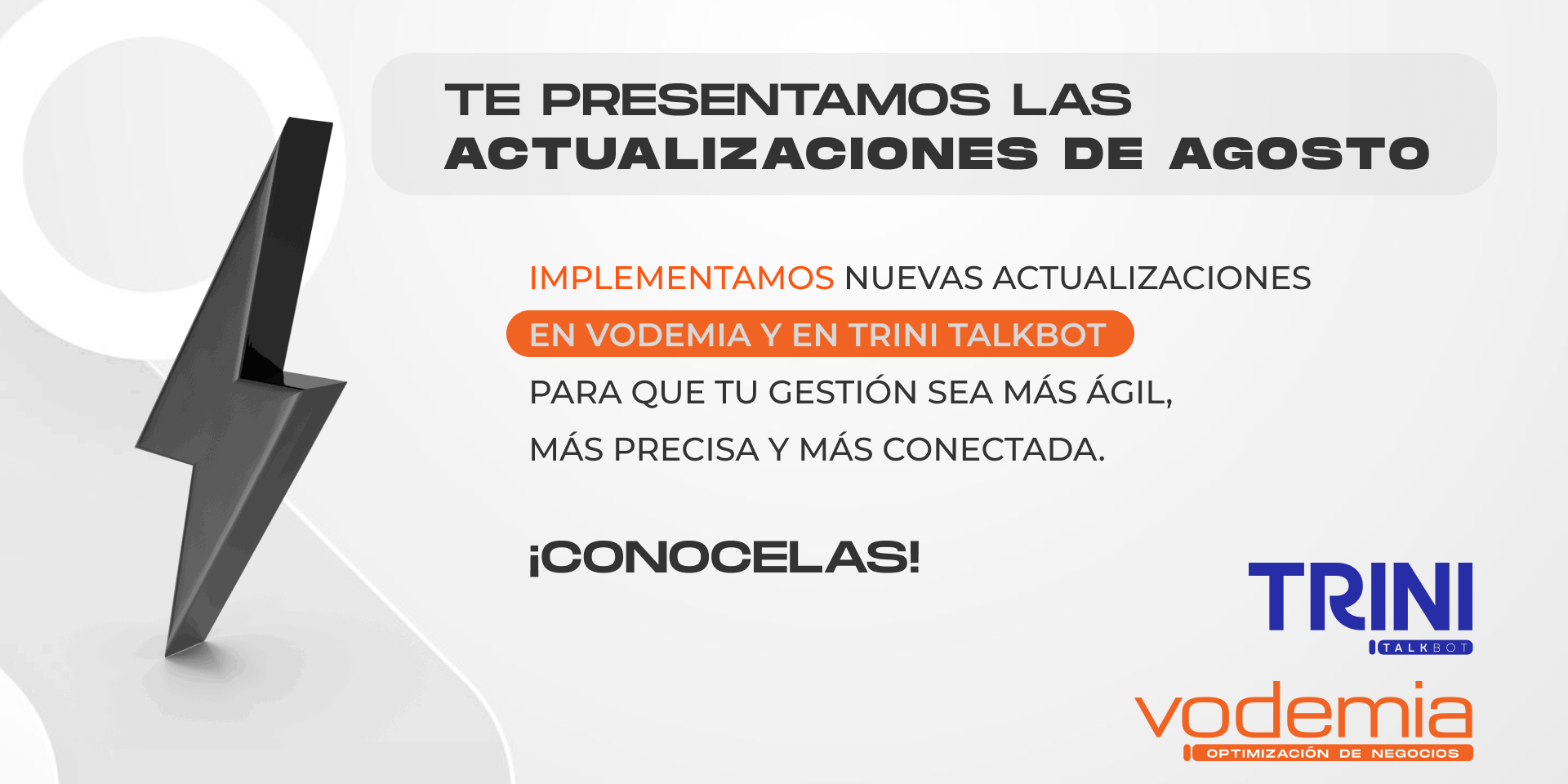 TE PRESENTAMOS LAS ACTUALIZACIONES DE AGOSTO

IMPLEMENTAMOS NUEVAS ACTUALIZACIONES EN VODEMIA Y EN TRINI TALKBOT PARA QUE TU GESTIÓN SEA MÁS ÁGIL, MÁS PRECISA Y MÁS CONECTADA.

¡CONOCELAS!

TRINI
TALKBOT

vodemia
OPTIMIZACIÓN DE NEGOCIOS